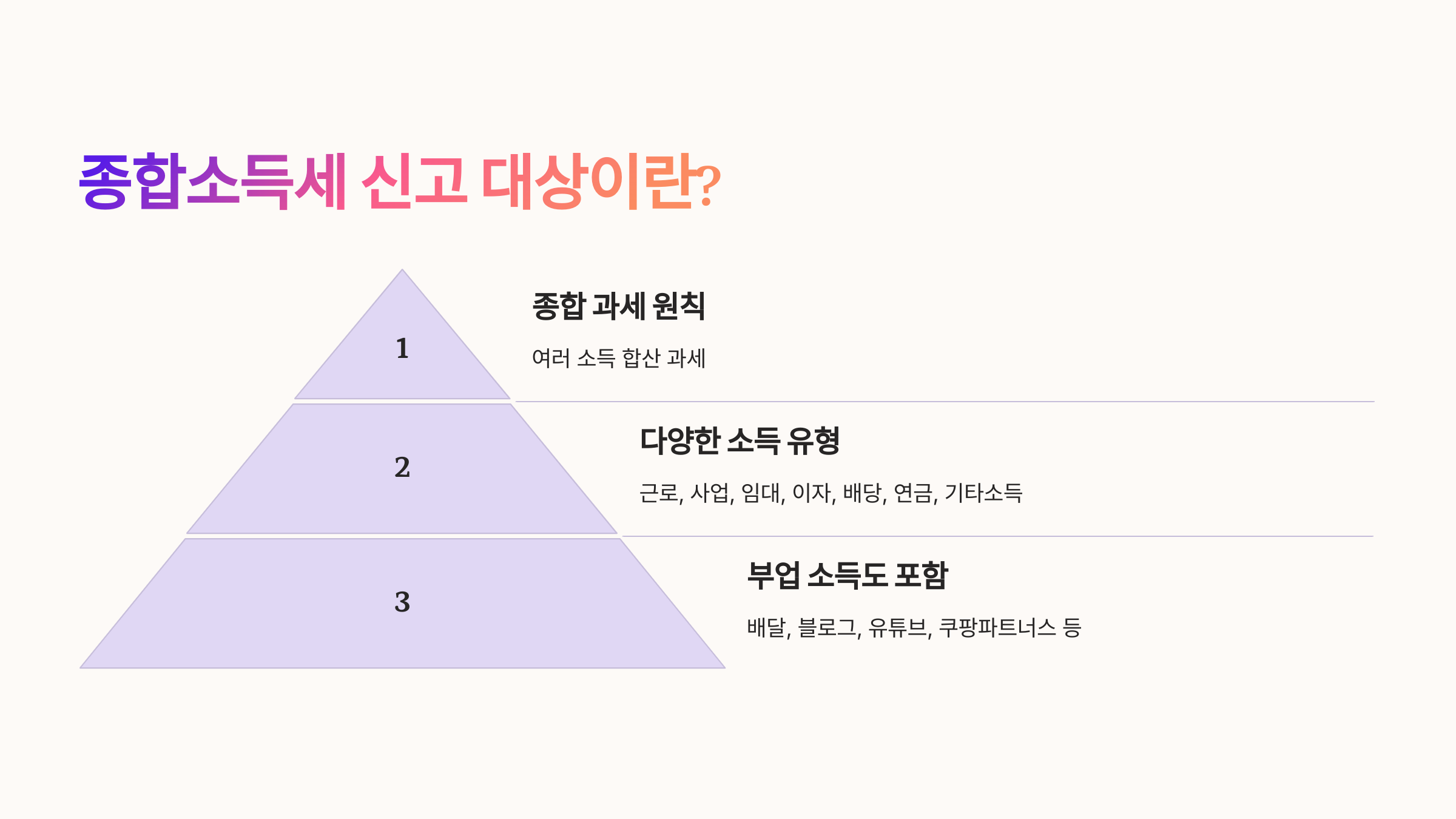 종합소득세 신고 대상이란?

1

종합 과세 원칙

여러 소득 합산 과세

2

다양한 소득 유형

근로, 사업, 임대, 이자, 배당, 연금, 기타소득

3

부업 소득도 포함

배달, 블로그, 유튜브, 쿠팡파트너스 등